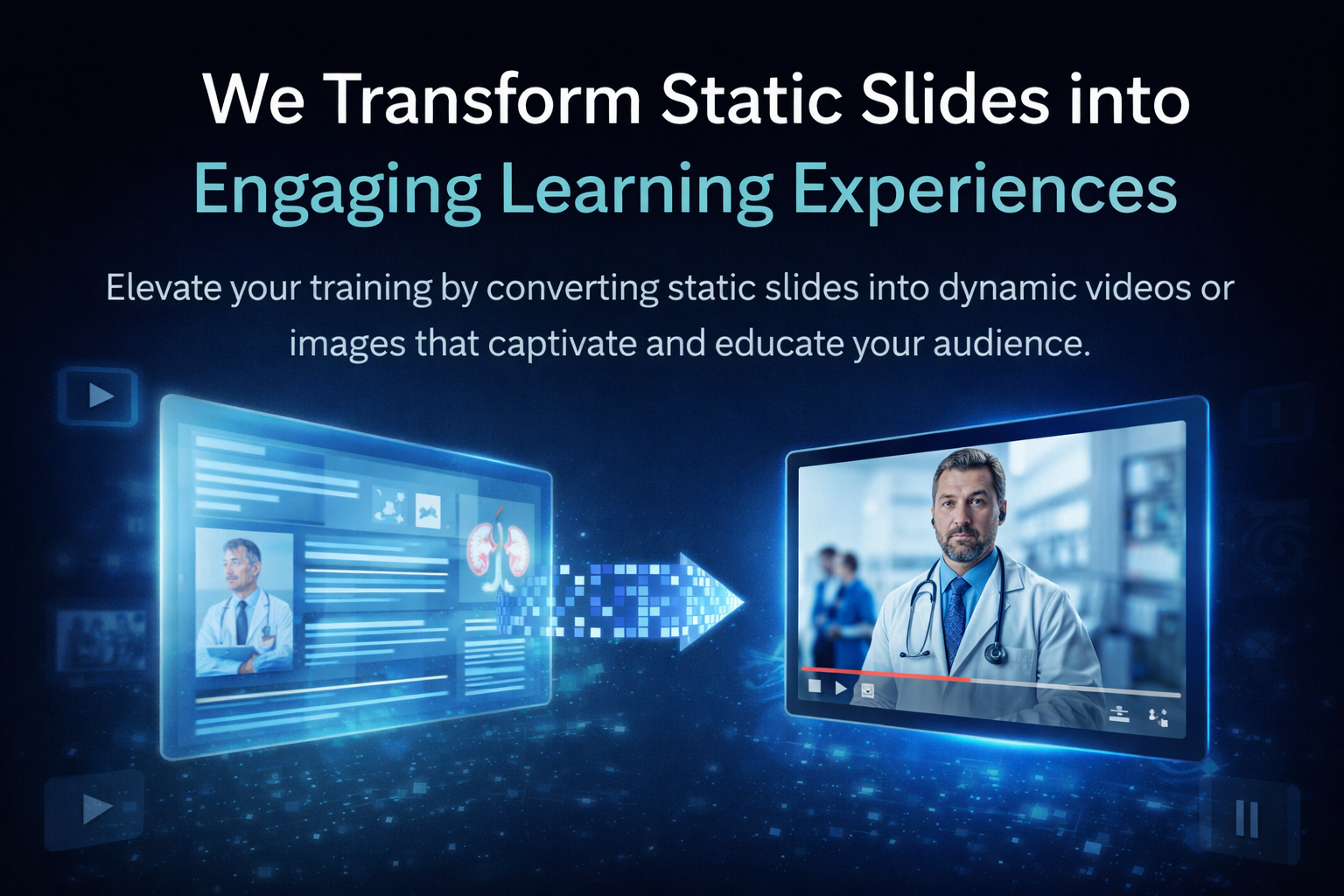 We Transform Static Slides into
Engaging Learning Experiences

Elevate your training by converting static slides into dynamic videos or images that captivate and educate your audience.